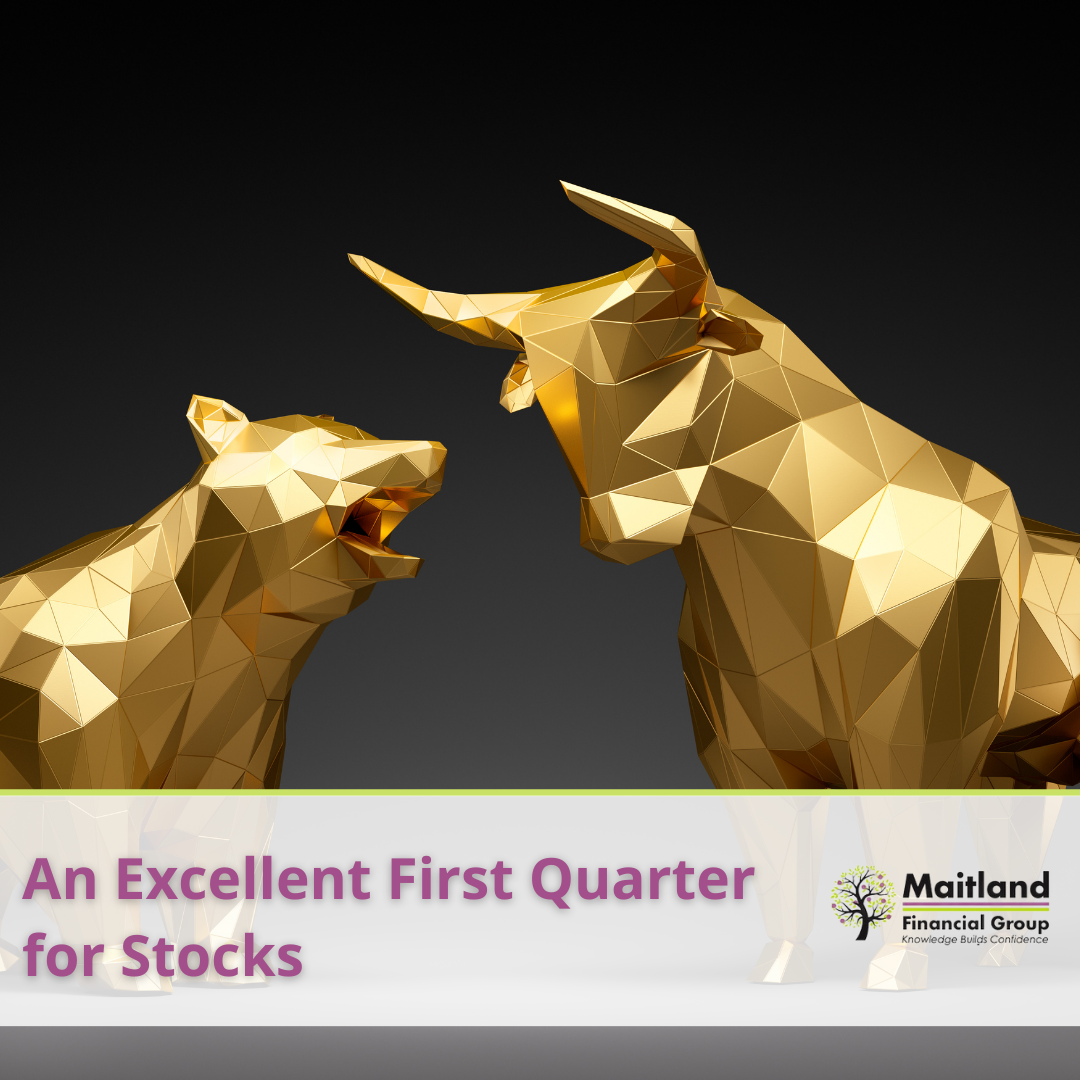 An Excellent First Quarter for Stocks

Maitland
Financial Group
Knowledge Builds Confidence